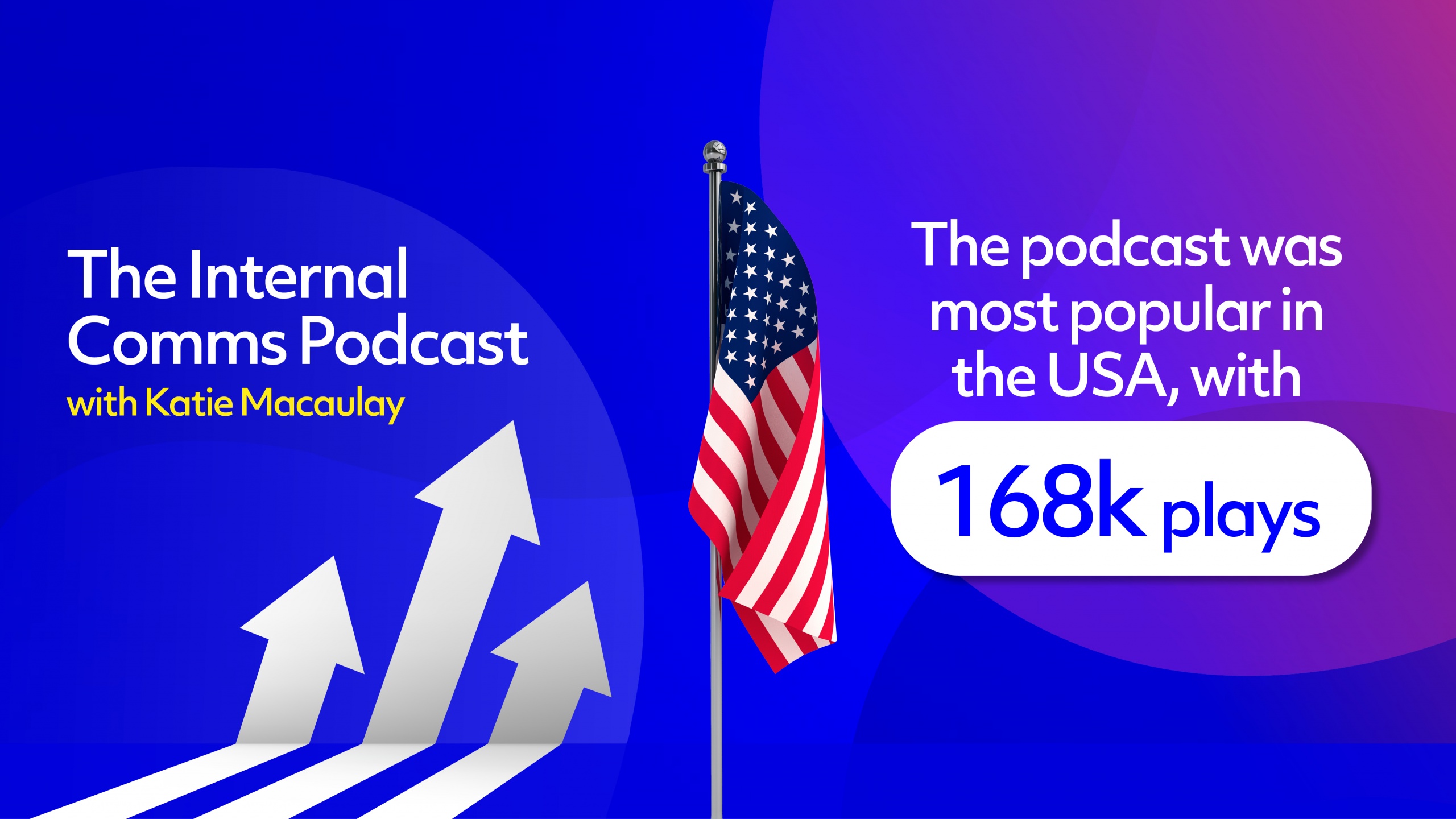 The Internal Comms Podcast
with Katie Macaulay

The podcast was most popular in the USA, with

168k plays